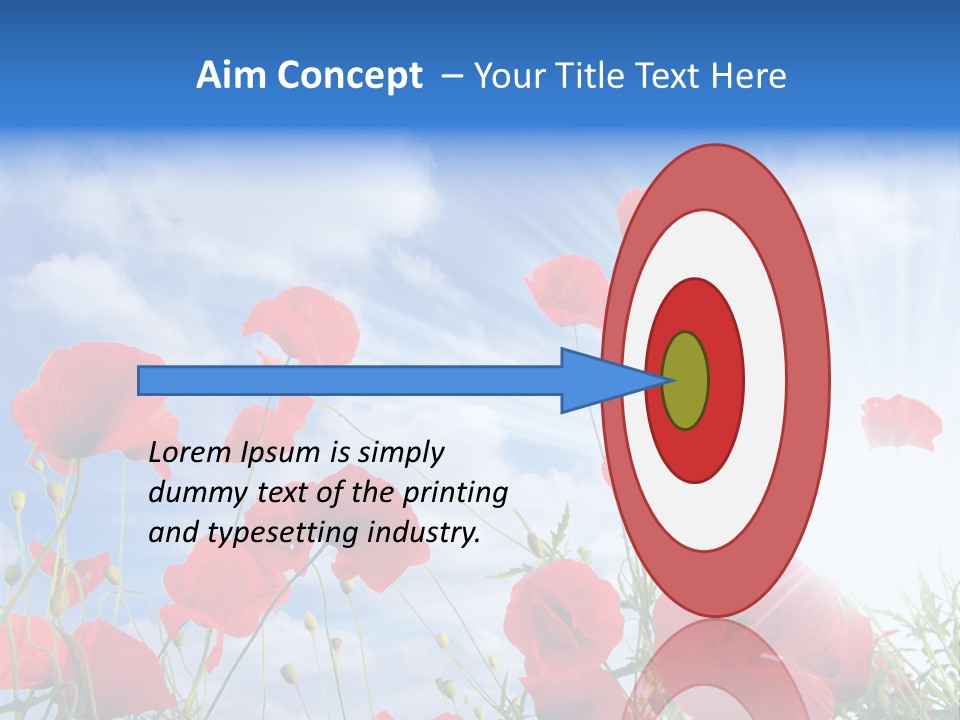 Aim Concept – Your Title Text Here

Lorem Ipsum is simply dummy text of the printing and typesetting industry.